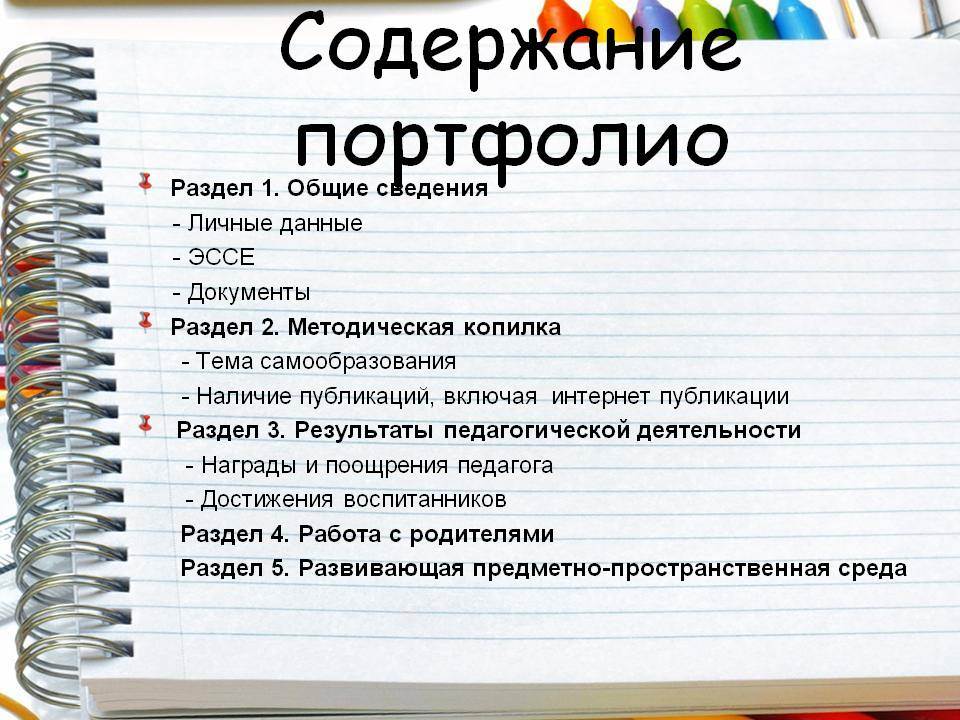 Содержание портфолио

Раздел 1. Общие сведения
- Личные данные
- ЭССЕ
- Документы

Раздел 2. Методическая копилка
- Тема самообразования
- Наличие публикаций, включая интернет публикации

Раздел 3. Результаты педагогической деятельности
- Награды и поощрения педагога
- Достижения воспитанников

Раздел 4. Работа с родителями

Раздел 5. Развивающая предметно-пространственная среда